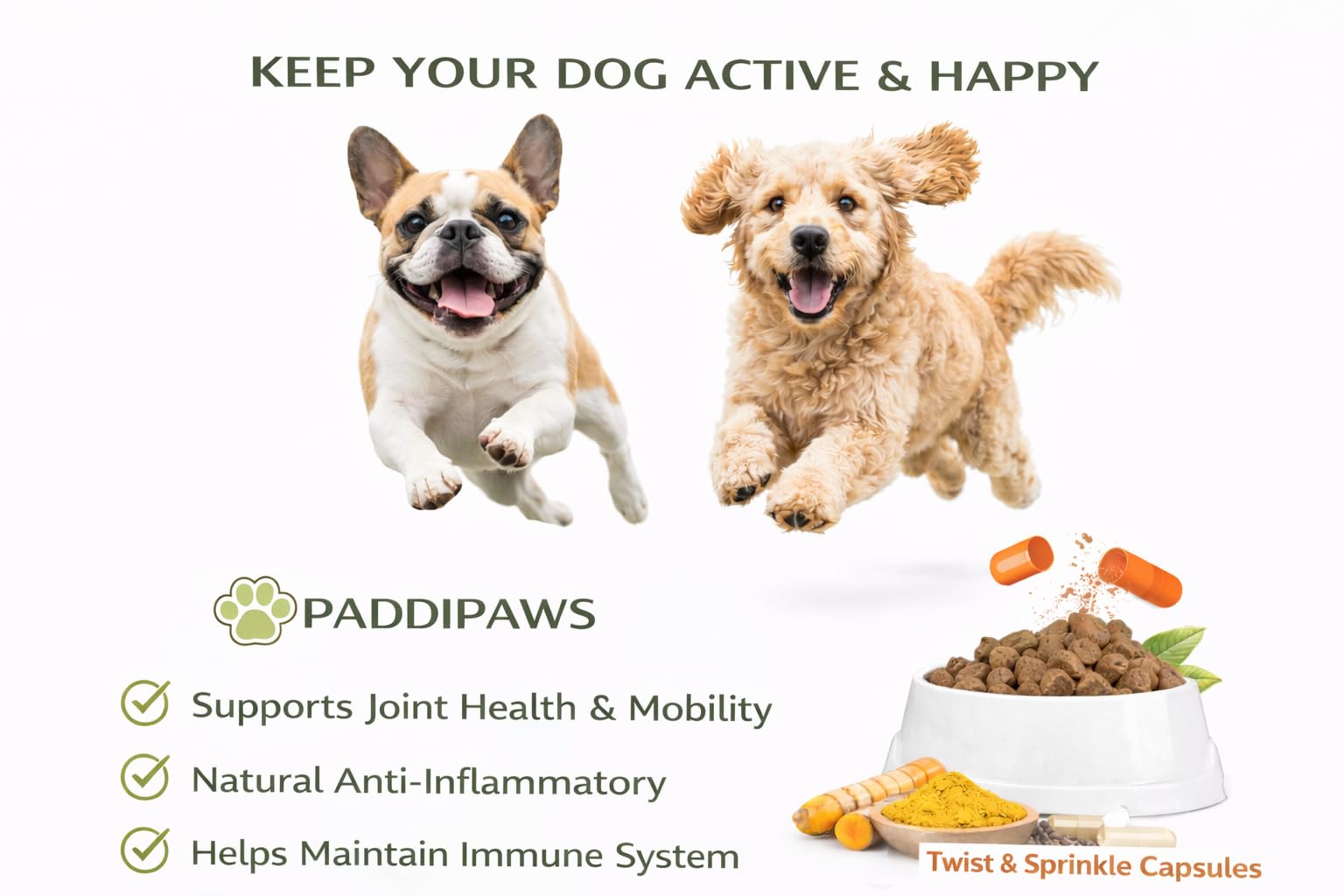 KEEP YOUR DOG ACTIVE & HAPPY

PADDIPAWS

Supports Joint Health & Mobility

Natural Anti-Inflammatory

Helps Maintain Immune System

Twist & Sprinkle Capsules